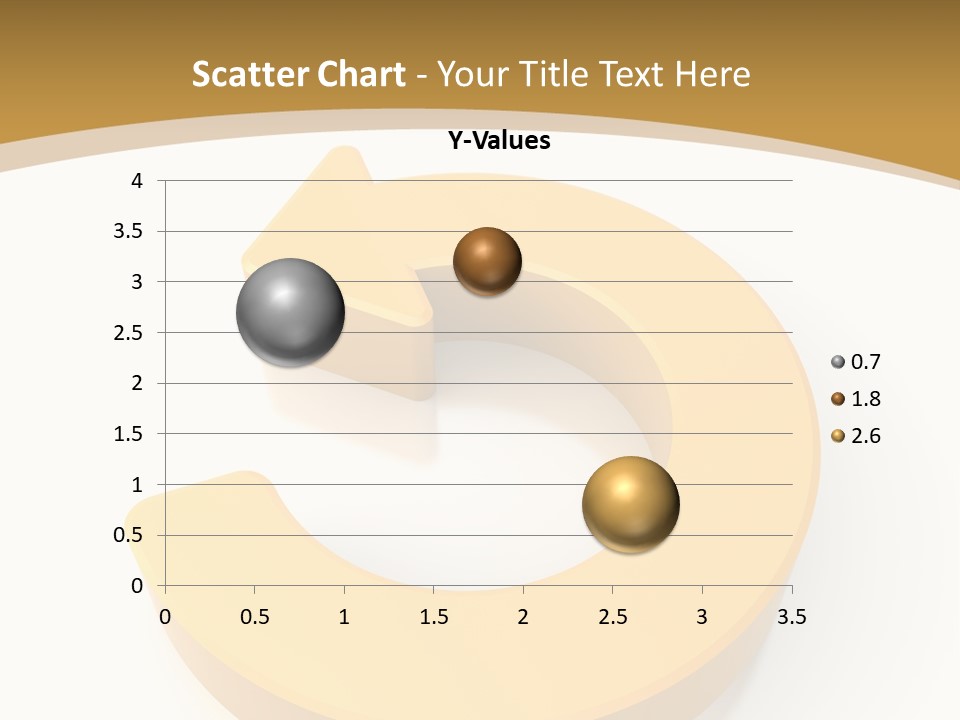 Scatter Chart - Your Title Text Here

Y-Values

4
3.5
3
2.5
2
1.5
1
0.5
0

0 0.5 1 1.5 2 2.5 3 3.5

0.7
1.8
2.6